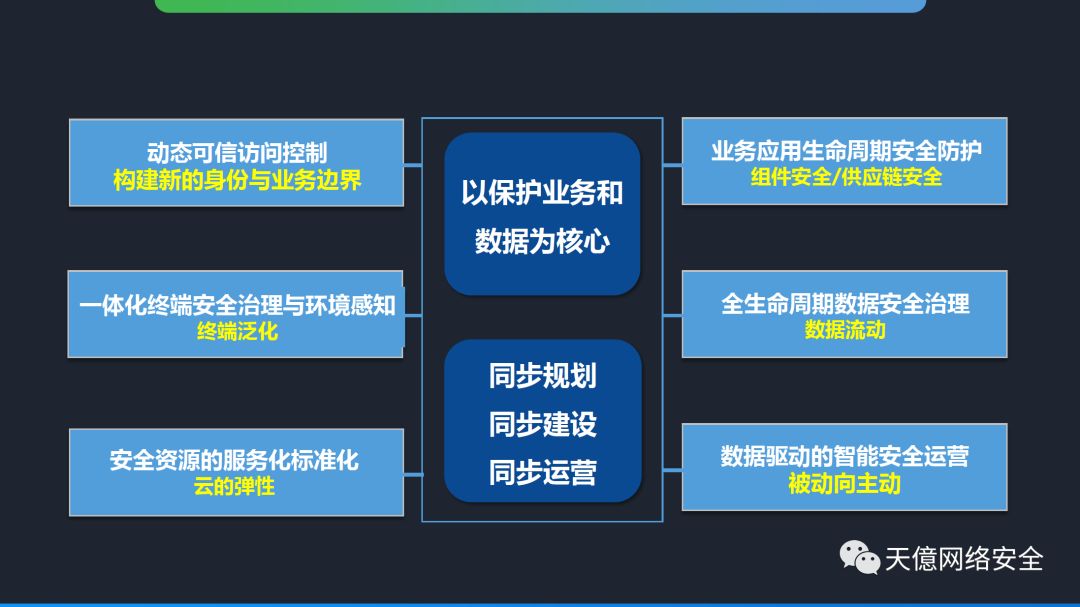 动态可信访问控制
构建新的身份与业务边界

一体化终端安全治理与环境感知
终端泛化

安全资源的服务化标准化
云的弹性

以保护业务和数据为核心

同步规划
同步建设
同步运营

业务应用生命周期安全防护
组件安全/供应链安全

全生命周期数据安全治理
数据流动

数据驱动的智能安全运营
被动向主动

天億网络安全